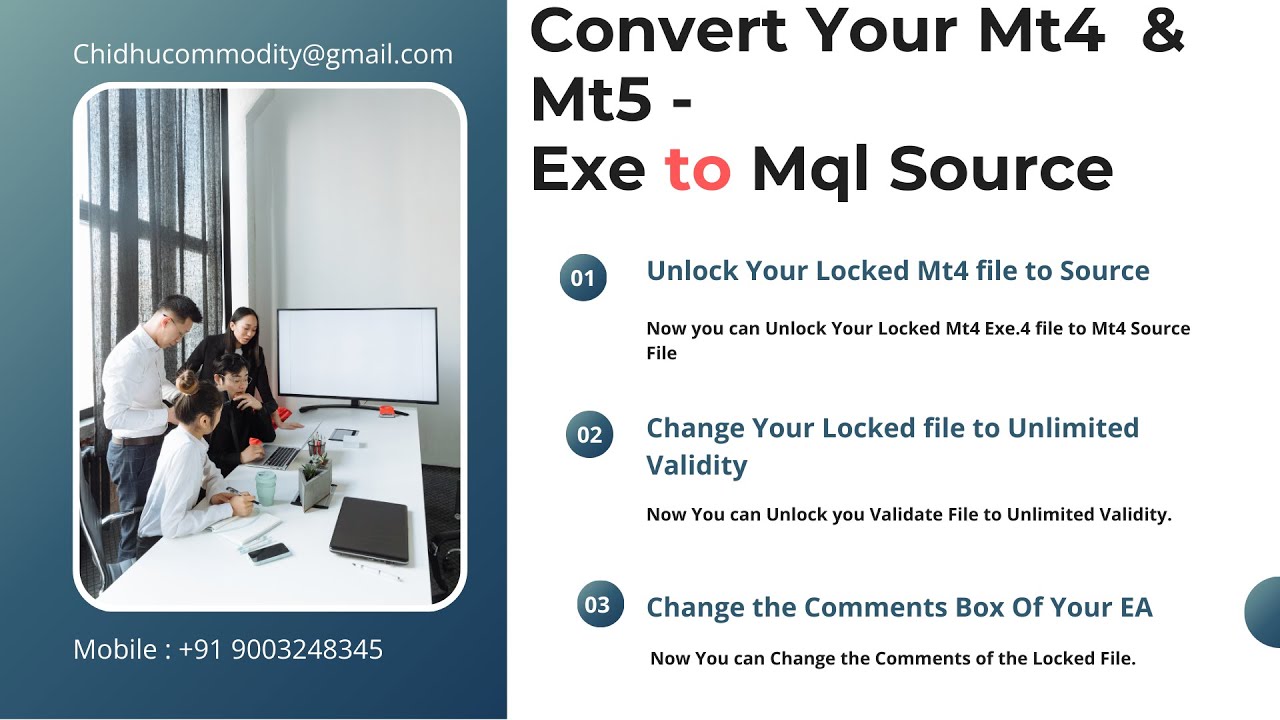 Chidhucommodity@gmail.com

Mobile : +91 9003248345

Convert Your Mt4 & Mt5 -
Exe to Mql Source

01 Unlock Your Locked Mt4 file to Source

Now you can Unlock Your Locked Mt4 Exe.4 file to Mt4 Source File

02 Change Your Locked file to Unlimited Validity

Now You can Unlock you Validate File to Unlimited Validity.

03 Change the Comments Box Of Your EA

Now You can Change the Comments of the Locked File.